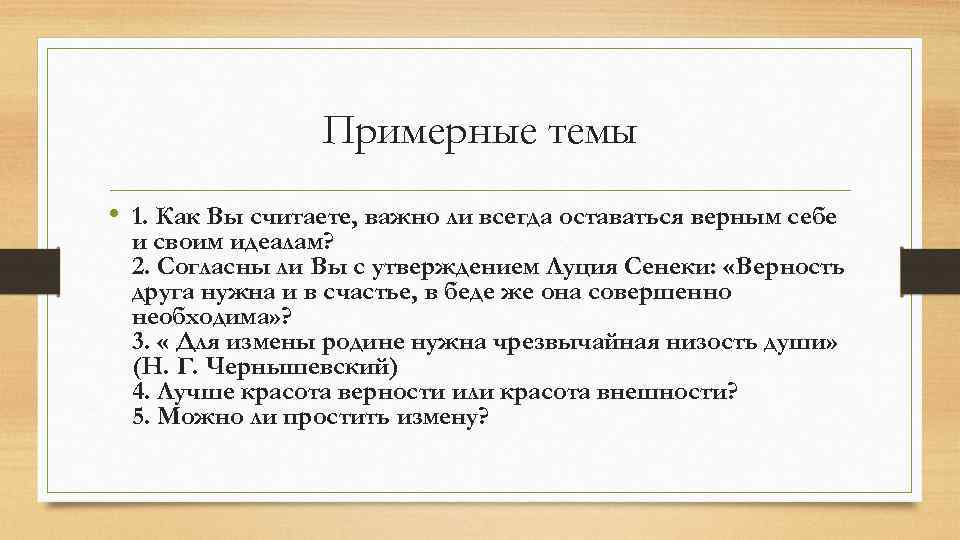 Примерные темы

• 1. Как Вы считаете, важно ли всегда оставаться верным себе и своим идеалам?
2. Согласны ли Вы с утверждением Луция Сенеки: «Верность друга нужна и в счастье, в беде же она совершенно необходима»?
3. « Для измены родине нужна чрезвычайная низость души» (Н. Г. Чернышевский)
4. Лучше красота верности или красота внешности?
5. Можно ли простить измену?